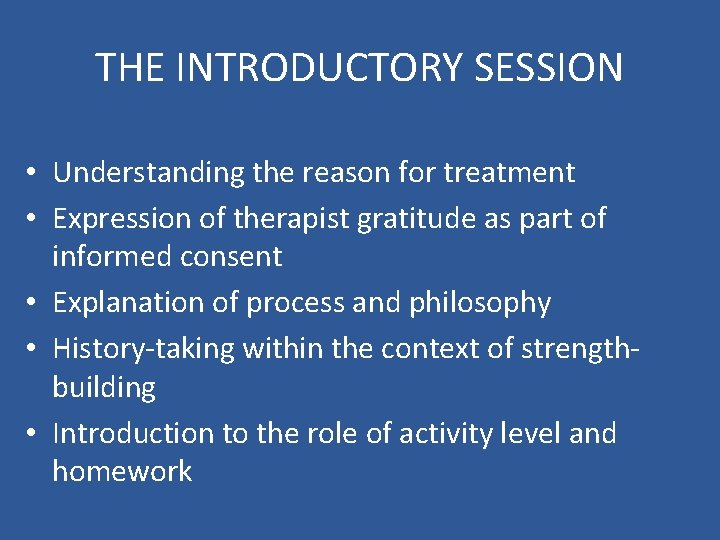 THE INTRODUCTORY SESSION

• Understanding the reason for treatment
• Expression of therapist gratitude as part of informed consent
• Explanation of process and philosophy
• History-taking within the context of strength-building
• Introduction to the role of activity level and homework